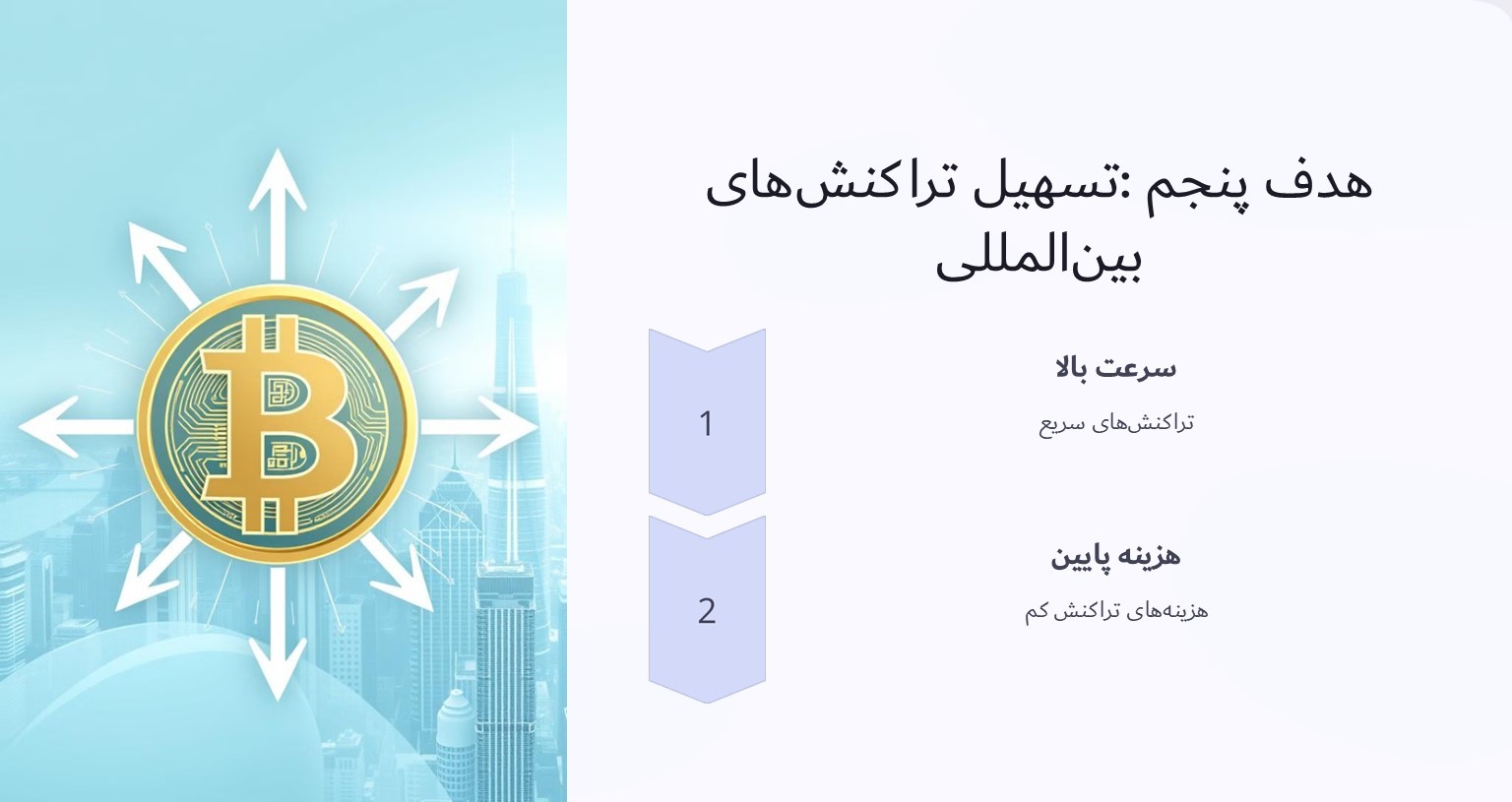 هدف پنجم :تسهیل تراکنش‌های بین‌المللی

1

سرعت بالا

تراکنش‌های سریع

2

هزینه پایین

هزینه‌های تراکنش کم